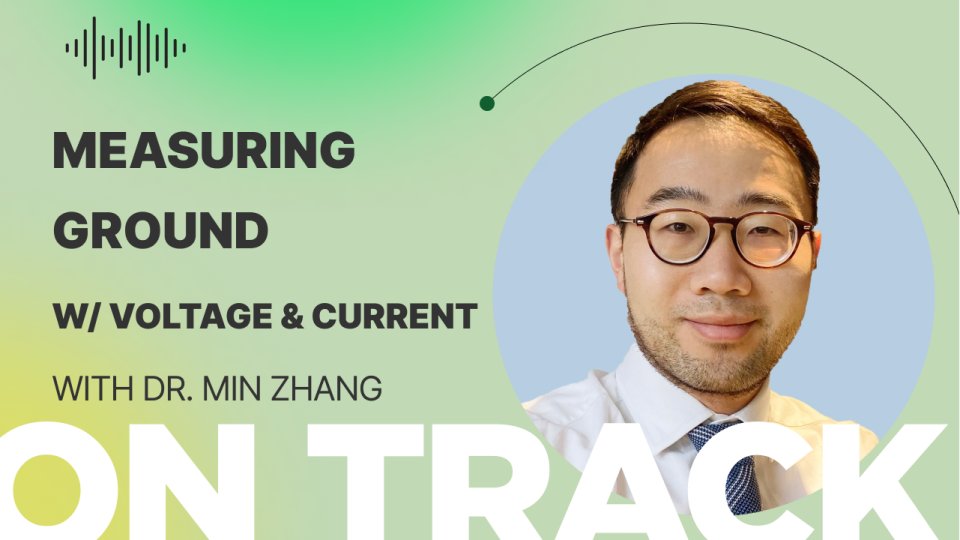 MEASURING GROUND

W/ VOLTAGE & CURRENT

WITH DR. MIN ZHANG

ON TRACK